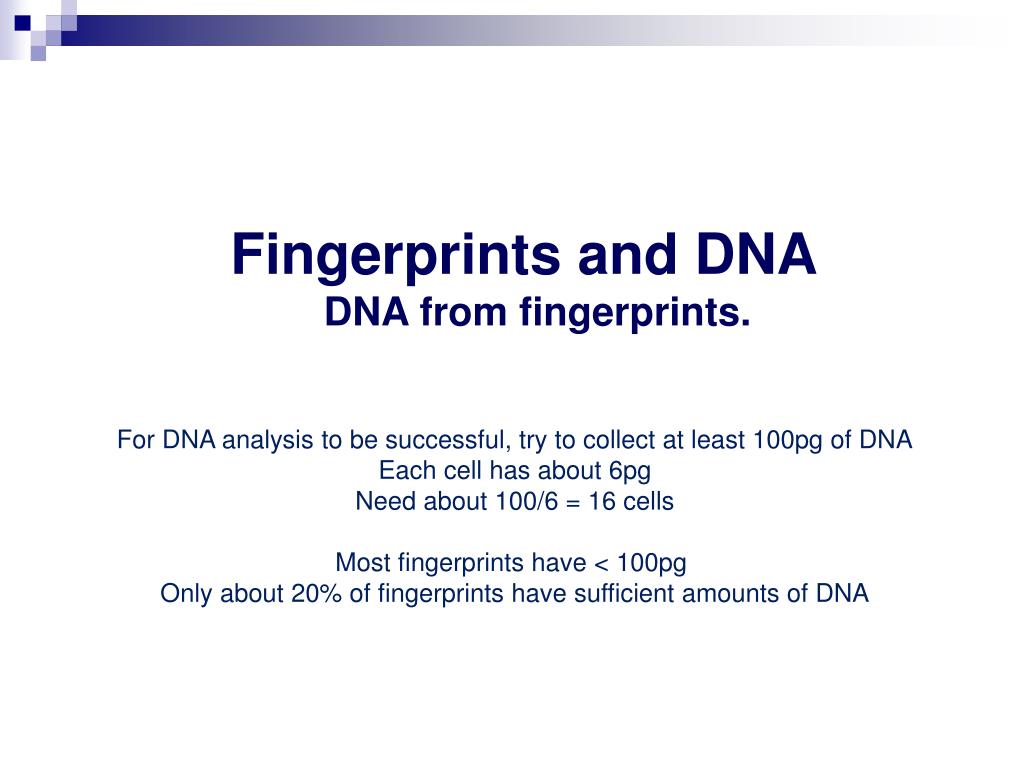 Fingerprints and DNA
DNA from fingerprints.

For DNA analysis to be successful, try to collect at least 100pg of DNA
Each cell has about 6pg
Need about 100/6 = 16 cells

Most fingerprints have < 100pg
Only about 20% of fingerprints have sufficient amounts of DNA